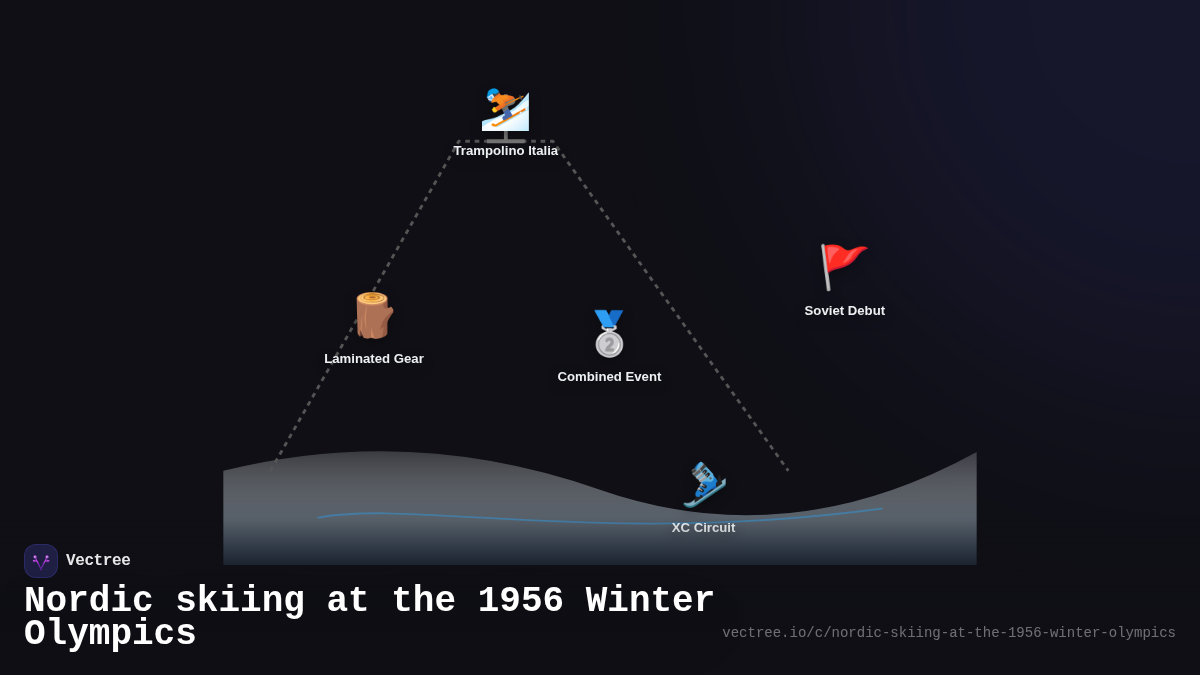 Trampolino Italia

Laminated Gear

Combined Event

Soviet Debut

XC Circuit

Vectree

Nordic skiing at the 1956 Winter Olympics

vectree.io/c/nordic-skiing-at-the-1956-winter-olympics